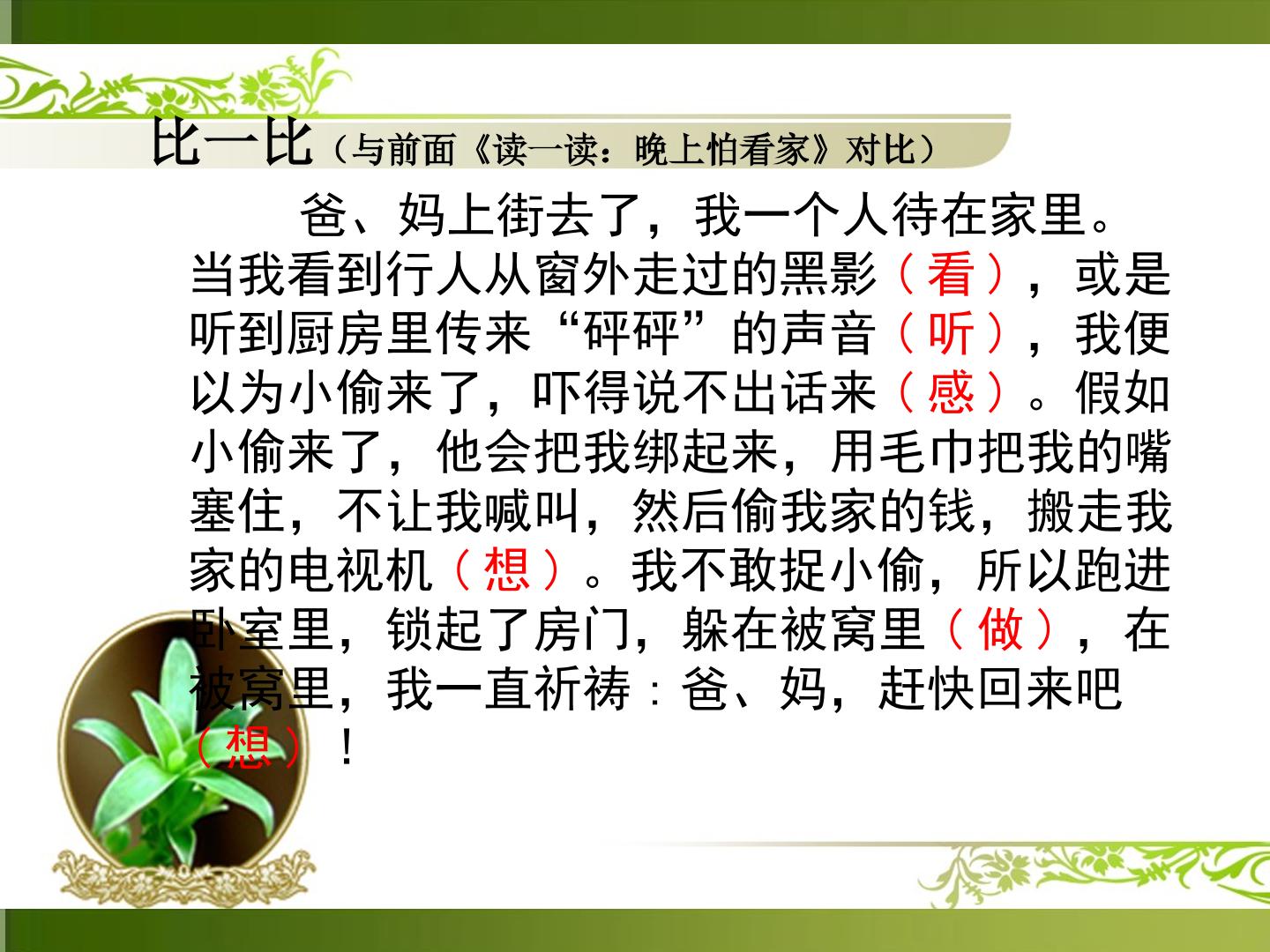 比一比（与前面《读一读：晚上怕看家》对比）

爸、妈上街去了，我一个人待在家里。当我看到行人从窗外走过的黑影（看），或是听到厨房里传来“砰砰”的声音（听），我便以为小偷来了，吓得说不出话来（感）。假如小偷来了，他会把我绑起来，用毛巾把我的嘴塞住，不让我喊叫，然后偷我家的钱，搬走我家的电视机（想）。我不敢捉小偷，所以跑进卧室里，锁起了房门，躲在被窝里（做），在被窝里，我一直祈祷：爸、妈，赶快回来吧（想）！